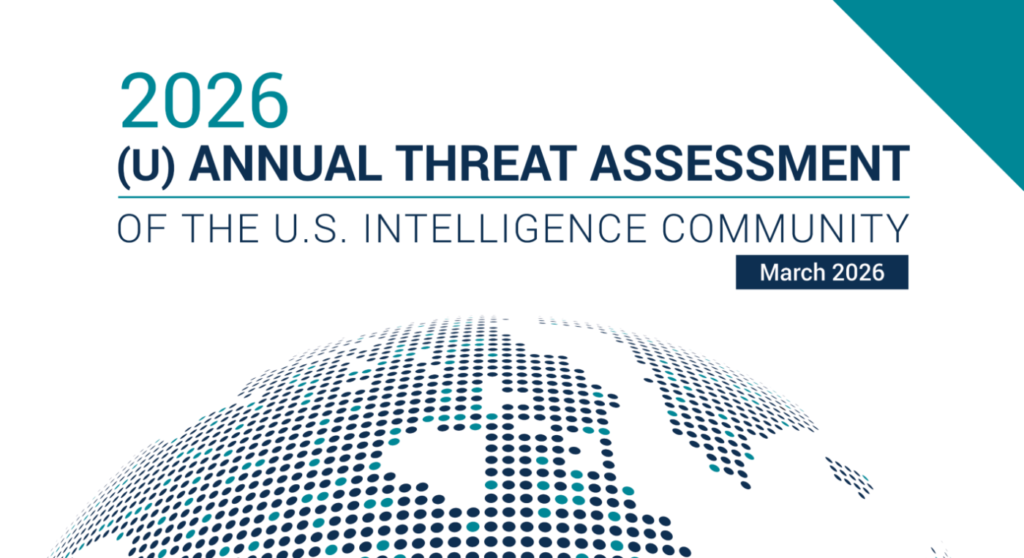 2026
(U) ANNUAL THREAT ASSESSMENT
OF THE U.S. INTELLIGENCE COMMUNITY
March 2026